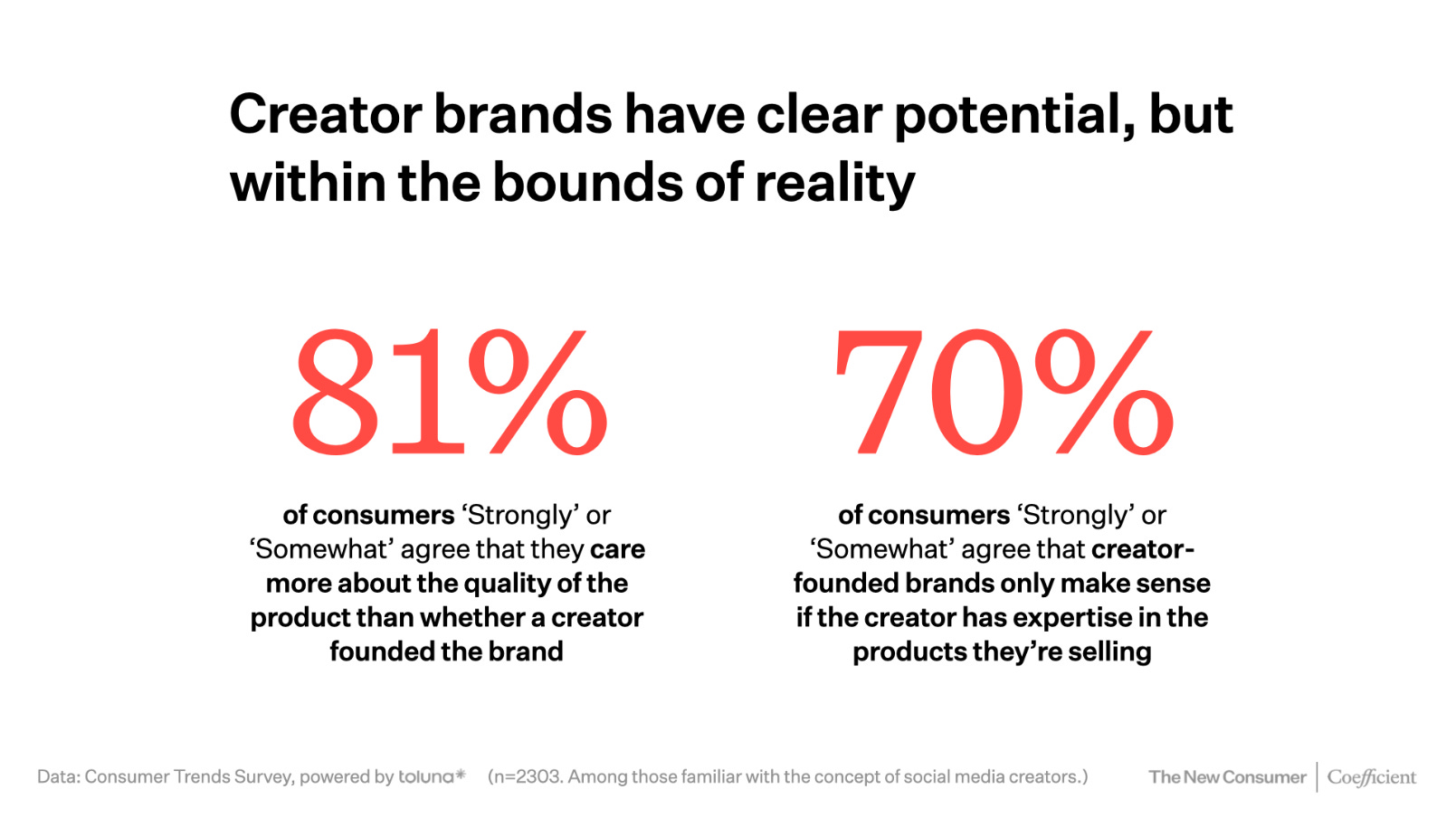 Creator brands have clear potential, but within the bounds of reality

81%

of consumers ‘Strongly’ or ‘Somewhat’ agree that they care more about the quality of the product than whether a creator founded the brand

70%

of consumers ‘Strongly’ or ‘Somewhat’ agree that creator-founded brands only make sense if the creator has expertise in the products they’re selling

Data: Consumer Trends Survey, powered by toluna* (n=2303. Among those familiar with the concept of social media creators.)

The New Consumer | Coefficient